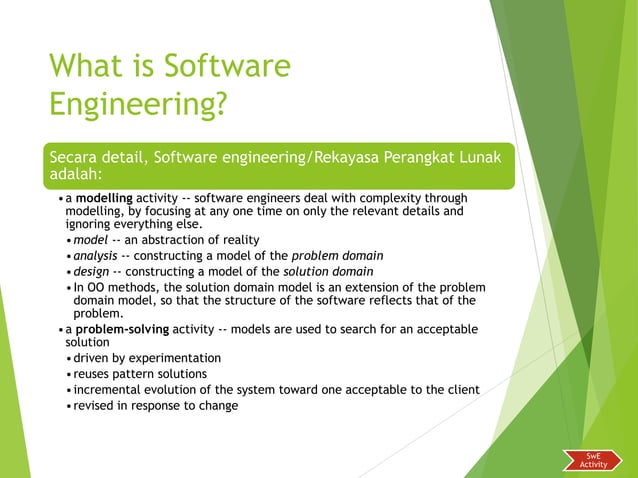 What is Software Engineering?

Secara detail, Software engineering/Rekayasa Perangkat Lunak adalah:

• a modelling activity -- software engineers deal with complexity through modelling, by focusing at any one time on only the relevant details and ignoring everything else.
• model -- an abstraction of reality
• analysis -- constructing a model of the problem domain
• design -- constructing a model of the solution domain
• In OO methods, the solution domain model is an extension of the problem domain model, so that the structure of the software reflects that of the problem.
• a problem-solving activity -- models are used to search for an acceptable solution
• driven by experimentation
• reuses pattern solutions
• incremental evolution of the system toward one acceptable to the client
• revised in response to change

SwE Activity